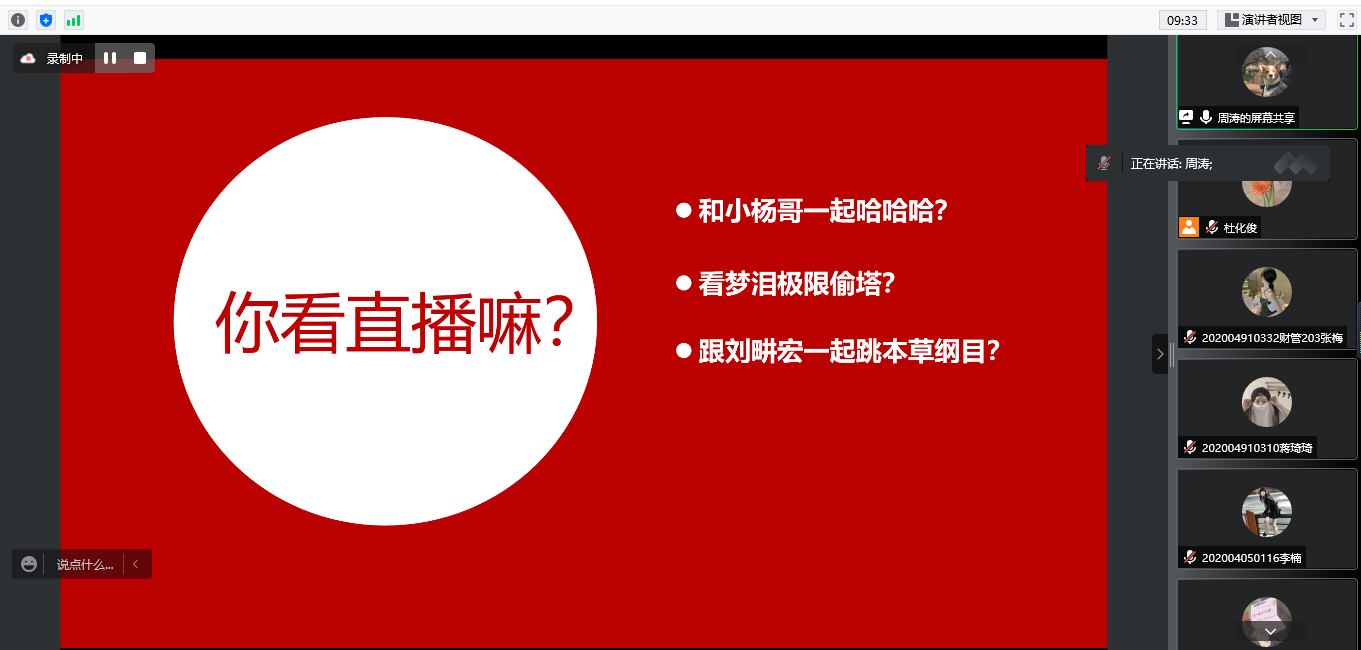 09:33
演讲者视图

录制中

你看直播嘛?

● 和小杨哥一起哈哈哈?

● 看梦泪极限偷塔?

● 跟刘畊宏一起跳本草纲目?

说点什么...

周涛的屏幕共享

正在讲话: 周涛;

杜化俊

202004910332财管203张梅

202004910310蒋琦琦

202004050116李楠